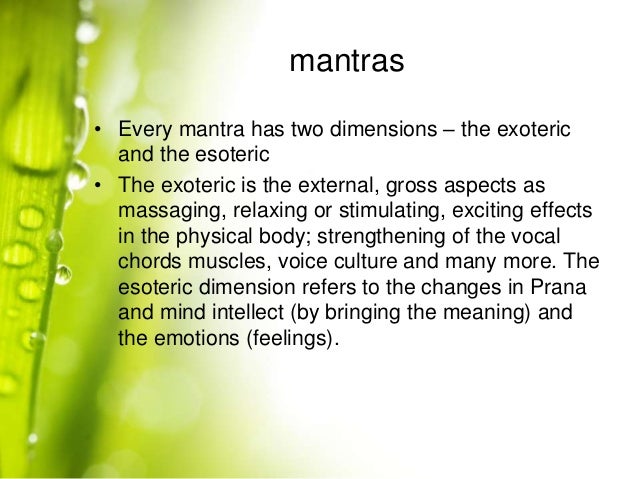 mantras

• Every mantra has two dimensions – the exoteric and the esoteric
• The exoteric is the external, gross aspects as massaging, relaxing or stimulating, exciting effects in the physical body; strengthening of the vocal chords muscles, voice culture and many more. The esoteric dimension refers to the changes in Prana and mind intellect (by bringing the meaning) and the emotions (feelings).